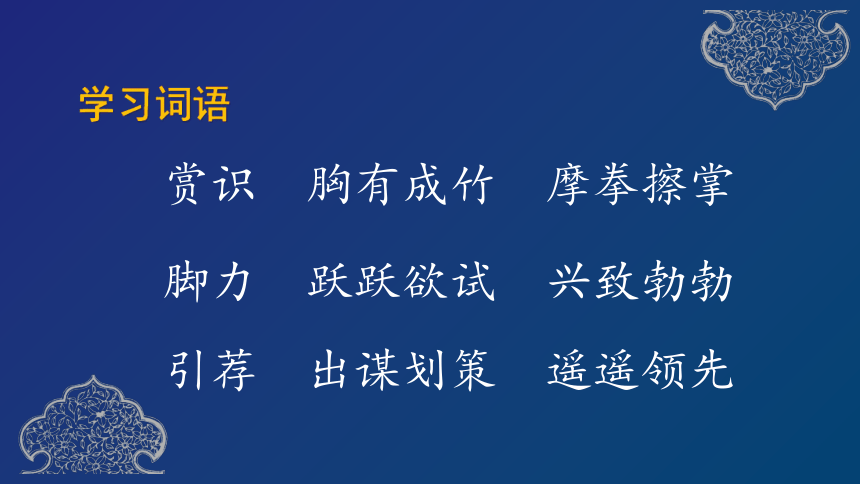 学习词语

赏识　胸有成竹　摩拳擦掌

脚力　跃跃欲试　兴致勃勃

引荐　出谋划策　遥遥领先